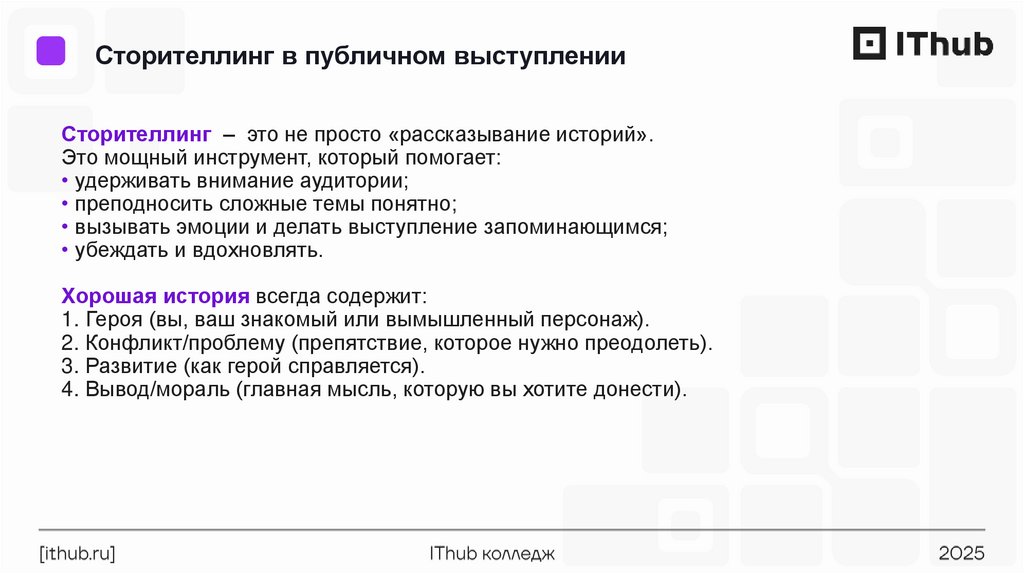 Сторителлинг в публичном выступлении

IThub

Сторителлинг – это не просто «рассказывание историй». Это мощный инструмент, который помогает:
• удерживать внимание аудитории;
• преподносить сложные темы понятно;
• вызывать эмоции и делать выступление запоминающимся;
• убеждать и вдохновлять.

Хорошая история всегда содержит:
1. Героя (вы, ваш знакомый или вымышленный персонаж).
2. Конфликт/проблему (препятствие, которое нужно преодолеть).
3. Развитие (как герой справляется).
4. Вывод/мораль (главная мысль, которую вы хотите донести).

[ithub.ru]

IThub колледж

2025